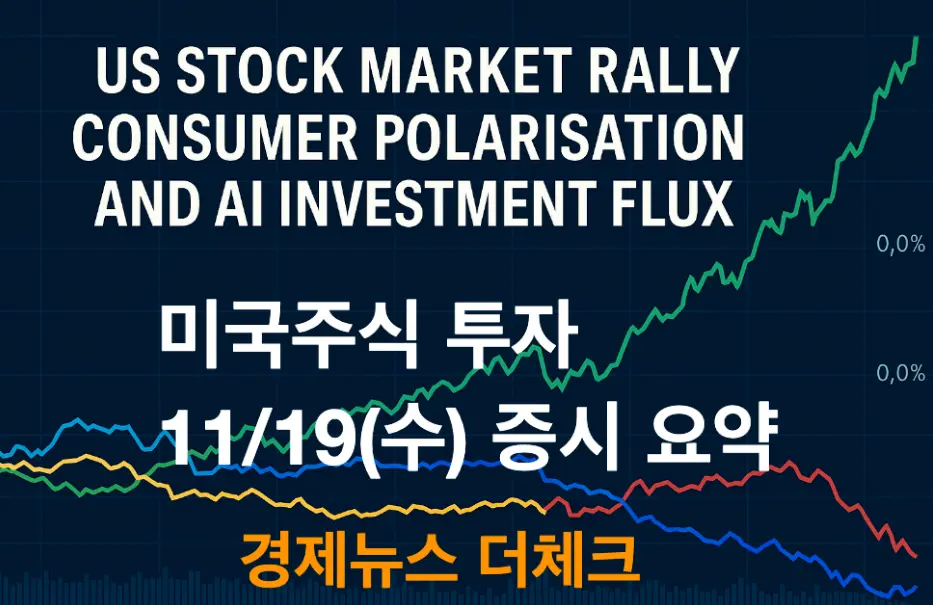 US STOCK MARKET RALLY
CONSUMER POLARISATION
AND AI INVESTMENT FLUX

0,0%

미국주식 투자

0,0%

11/19(수) 증시 요약

경제뉴스 더체크